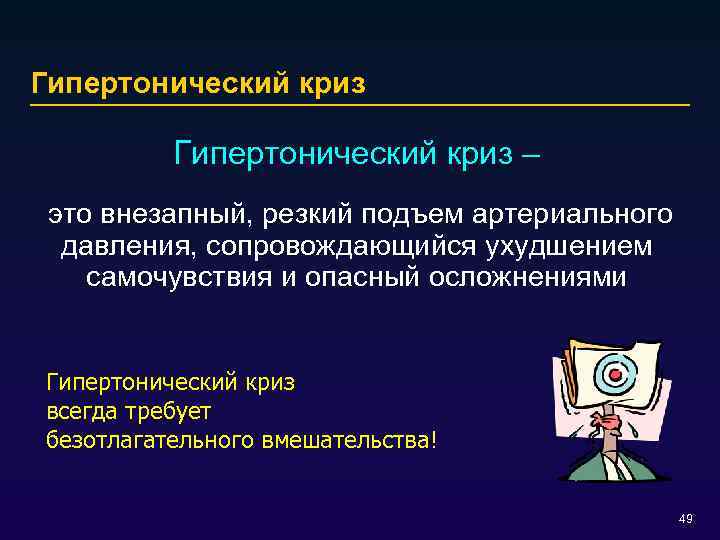 Гипертонический криз

Гипертонический криз –

это внезапный, резкий подъем артериального давления, сопровождающийся ухудшением самочувствия и опасный осложнениями

Гипертонический криз всегда требует безотлагательного вмешательства!

49